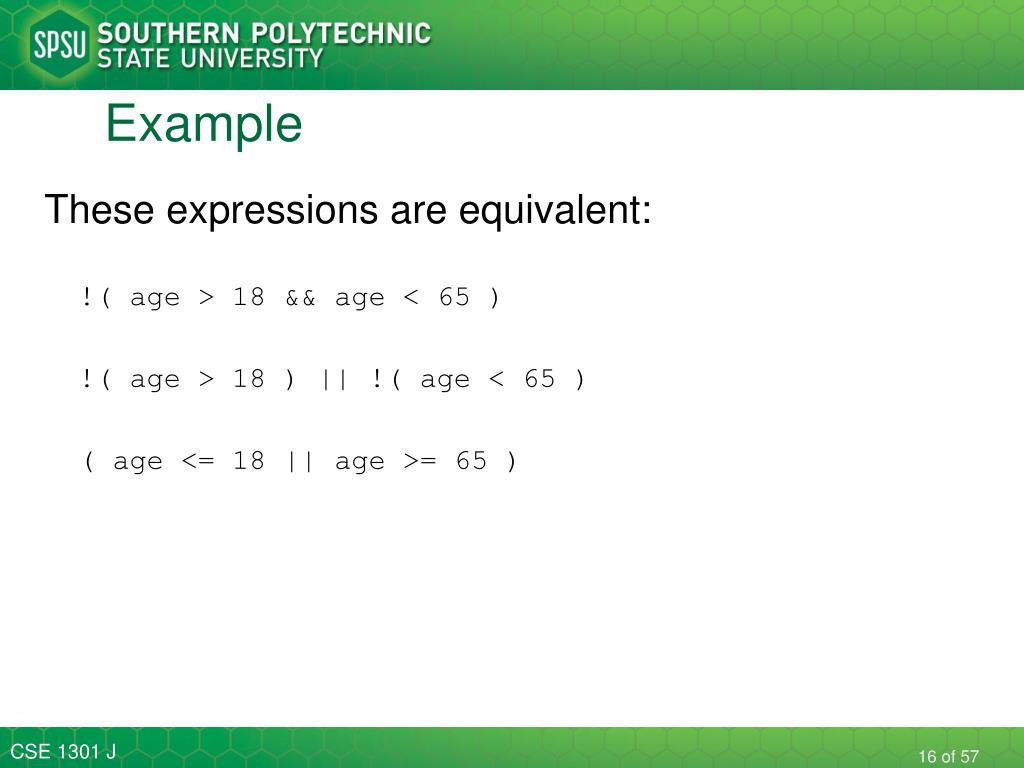 SPSU SOUTHERN POLYTECHNIC STATE UNIVERSITY

Example

These expressions are equivalent:

!( age > 18 && age < 65 )

!( age > 18 ) || !( age < 65 )

( age <= 18 || age >= 65 )

CSE 1301 J

16 of 57